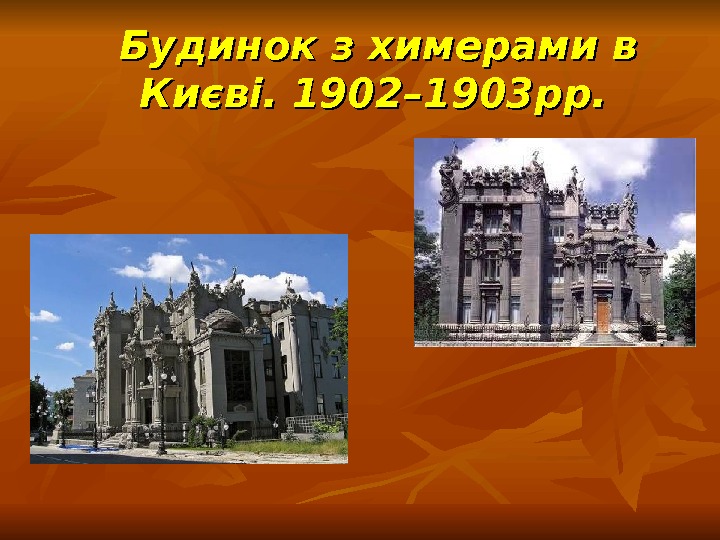 Будинок з химерами в Києві. 1902–1903рр.